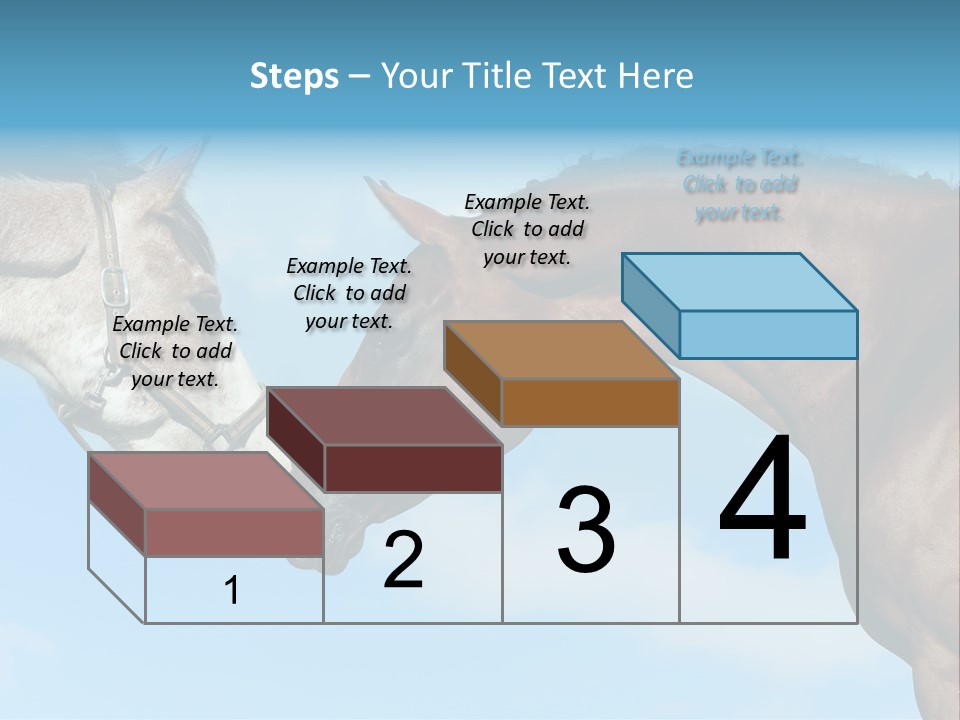 Steps – Your Title Text Here

Example Text. Click to add your text.

Example Text. Click to add your text.

Example Text. Click to add your text.

Example Text. Click to add your text.

1

2

3

4